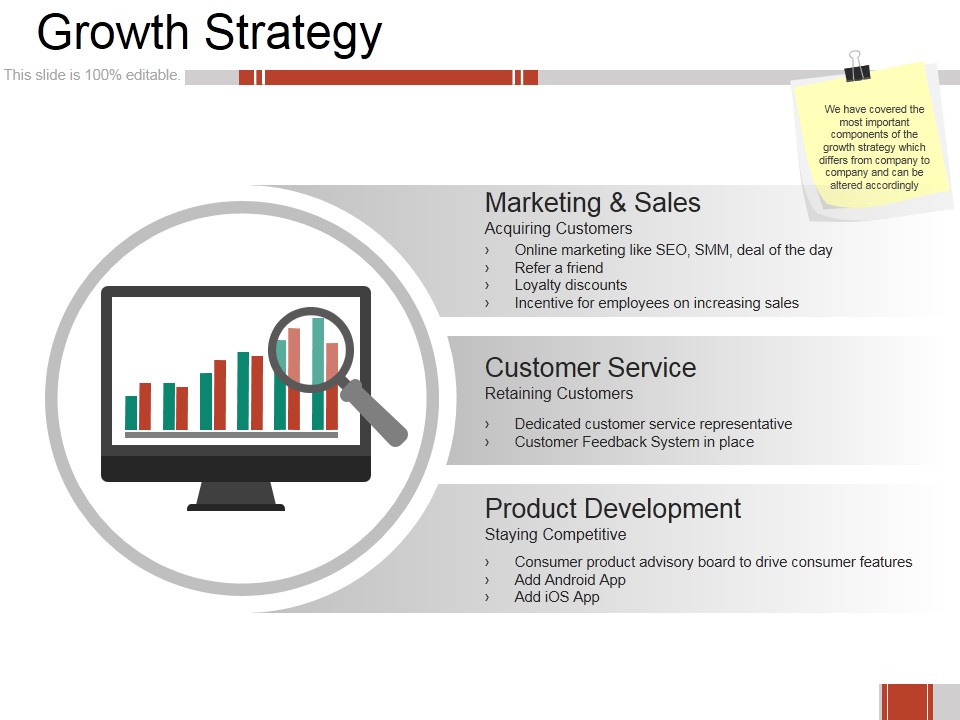 Growth Strategy

This slide is 100% editable.

We have covered the most important components of the growth strategy which differs from company to company and can be altered accordingly

Marketing & Sales
Acquiring Customers
› Online marketing like SEO, SMM, deal of the day
› Refer a friend
› Loyalty discounts
› Incentive for employees on increasing sales

Customer Service
Retaining Customers
› Dedicated customer service representative
› Customer Feedback System in place

Product Development
Staying Competitive
› Consumer product advisory board to drive consumer features
› Add Android App
› Add iOS App